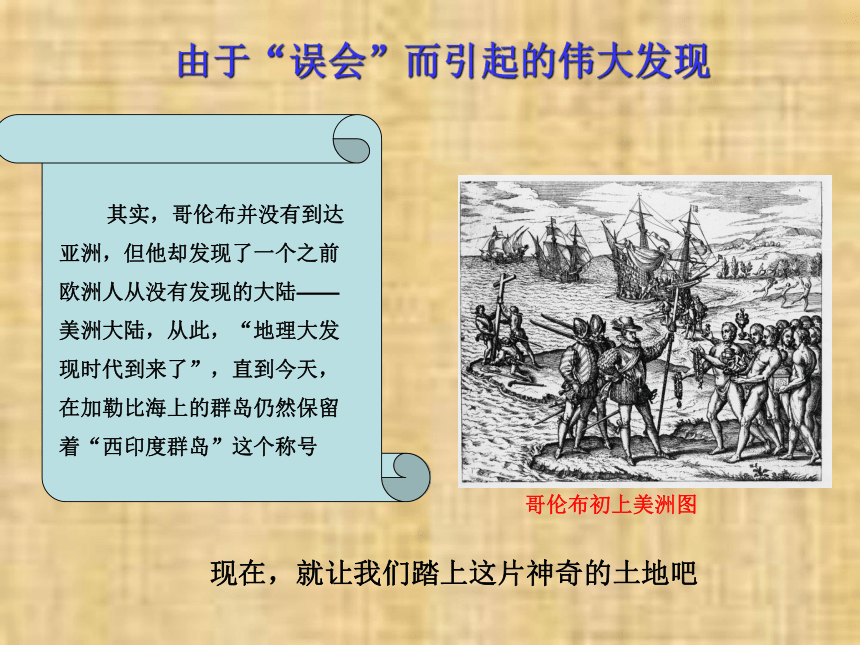 由于“误会”而引起的伟大发现

其实，哥伦布并没有到达亚洲，但他却发现了一个之前欧洲人从没有发现的大陆——美洲大陆，从此，“地理大发现时代到来了”，直到今天，在加勒比海上的群岛仍然保留着“西印度群岛”这个称号

哥伦布初上美洲图

现在，就让我们踏上这片神奇的土地吧